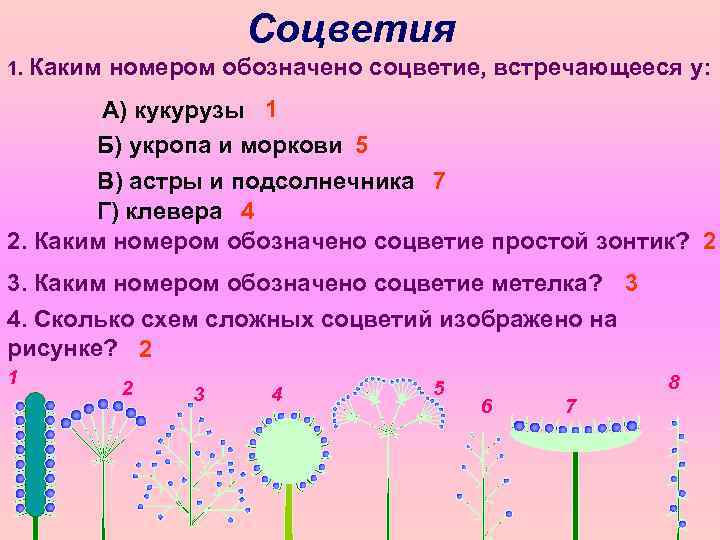 Соцветия

1. Каким номером обозначено соцветие, встречающееся у:

А) кукурузы 1

Б) укропа и моркови 5

В) астры и подсолнечника 7

Г) клевера 4

2. Каким номером обозначено соцветие простой зонтик? 2

3. Каким номером обозначено соцветие метелка? 3

4. Сколько схем сложных соцветий изображено на рисунке? 2

1 2 3 4 5 6 7 8